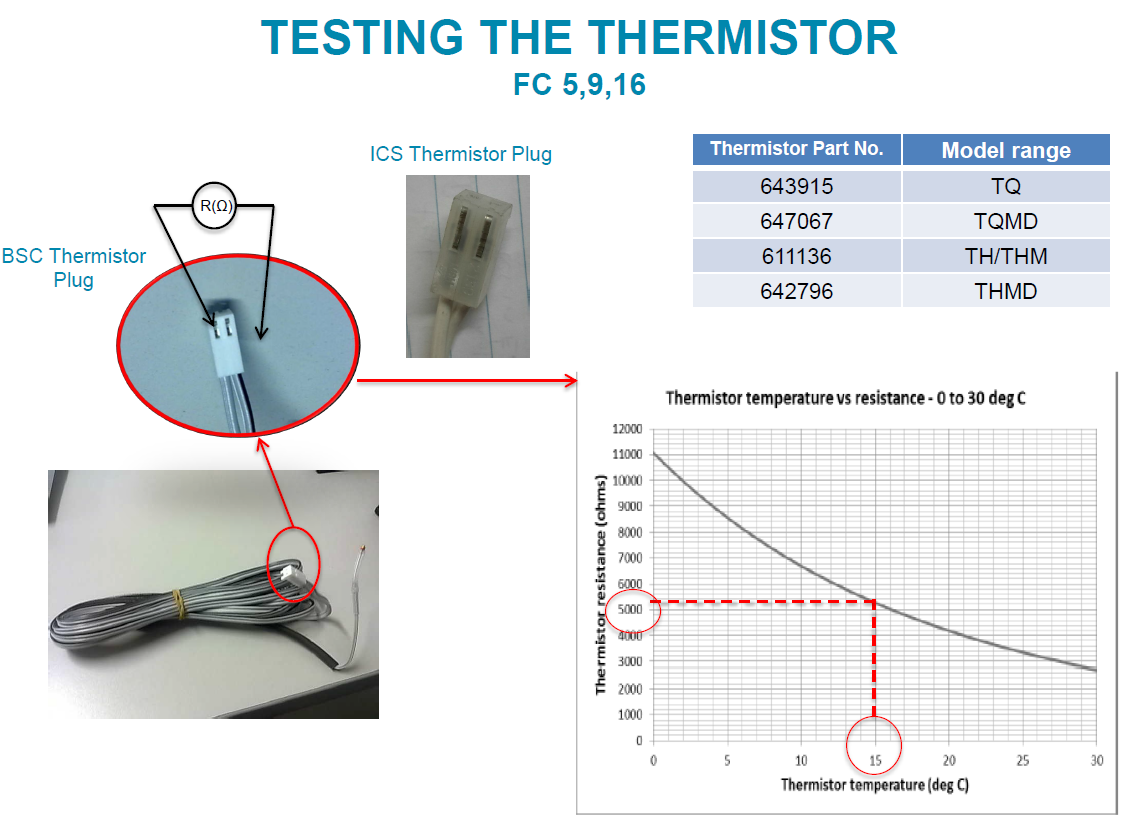 TESTING THE THERMISTOR
FC 5,9,16

ICS Thermistor Plug

R(Ω)

BSC Thermistor Plug

| Thermistor Part No. | Model range |
|---|---|
| 643915 | TQ |
| 647067 | TQMD |
| 611136 | TH/THM |
| 642796 | THMD |

Thermistor temperature vs resistance - 0 to 30 deg C

Thermistor resistance (ohms)

12000
11000
10000
9000
8000
7000
6000
5000
4000
3000
2000
1000
0

0 5 10 15 20 25 30

Thermistor temperature (deg C)